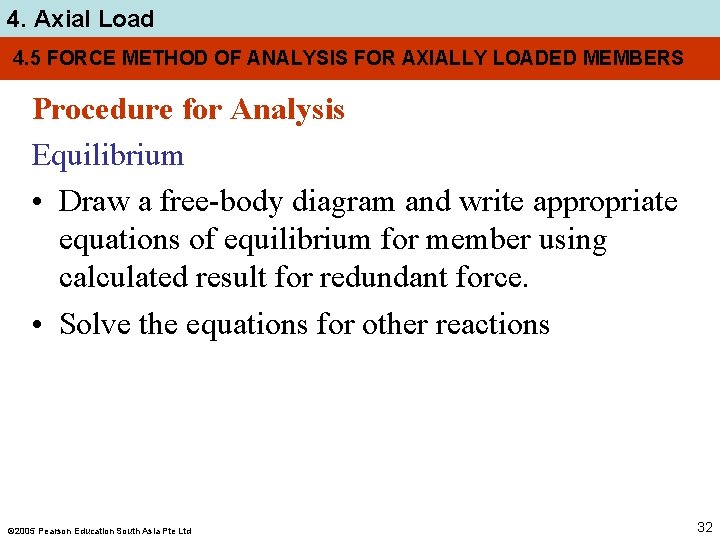 4. Axial Load

4.5 FORCE METHOD OF ANALYSIS FOR AXIALLY LOADED MEMBERS

Procedure for Analysis

Equilibrium

• Draw a free-body diagram and write appropriate equations of equilibrium for member using calculated result for redundant force.

• Solve the equations for other reactions

©2005 Pearson Education South Asia Pte Ltd

32